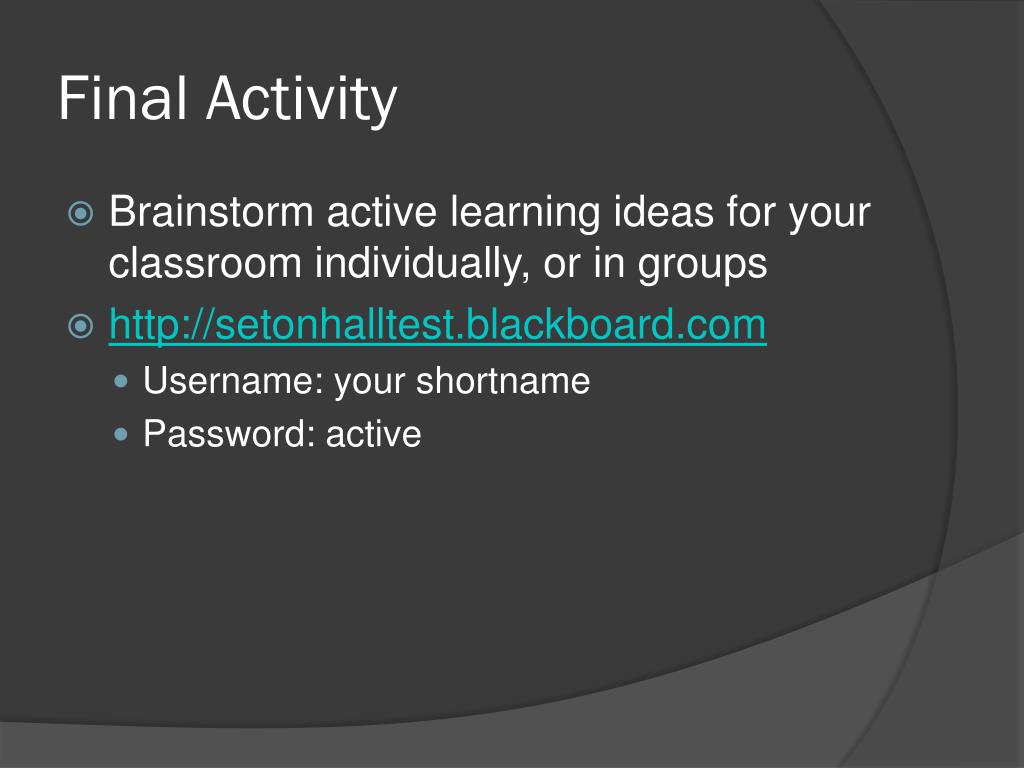 Final Activity

Brainstorm active learning ideas for your classroom individually, or in groups

http://setonhalltest.blackboard.com

Username: your shortname

Password: active